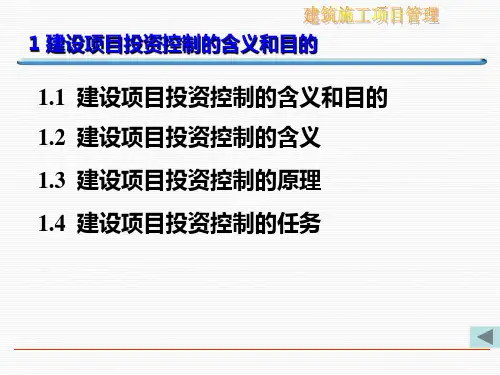 建筑施工项目管理

1 建设项目投资控制的含义和目的

1.1 建设项目投资控制的含义和目的

1.2 建设项目投资控制的含义

1.3 建设项目投资控制的原理

1.4 建设项目投资控制的任务